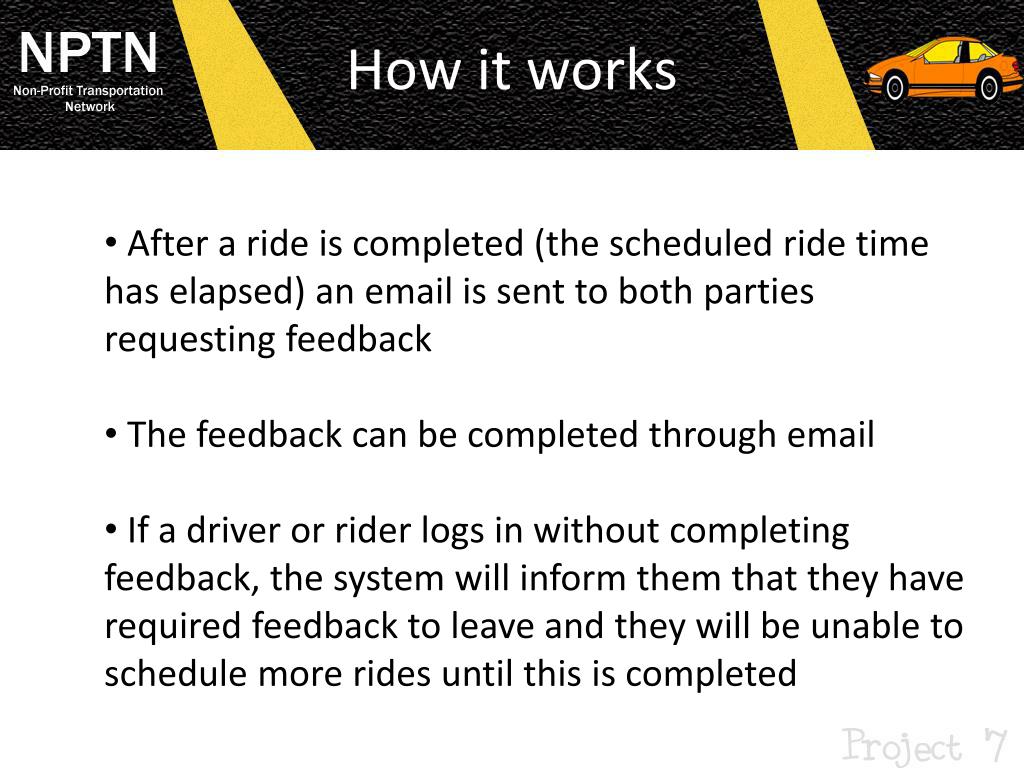 NPTN
Non-Profit Transportation Network

How it works

• After a ride is completed (the scheduled ride time has elapsed) an email is sent to both parties requesting feedback

• The feedback can be completed through email

• If a driver or rider logs in without completing feedback, the system will inform them that they have required feedback to leave and they will be unable to schedule more rides until this is completed

Project 7